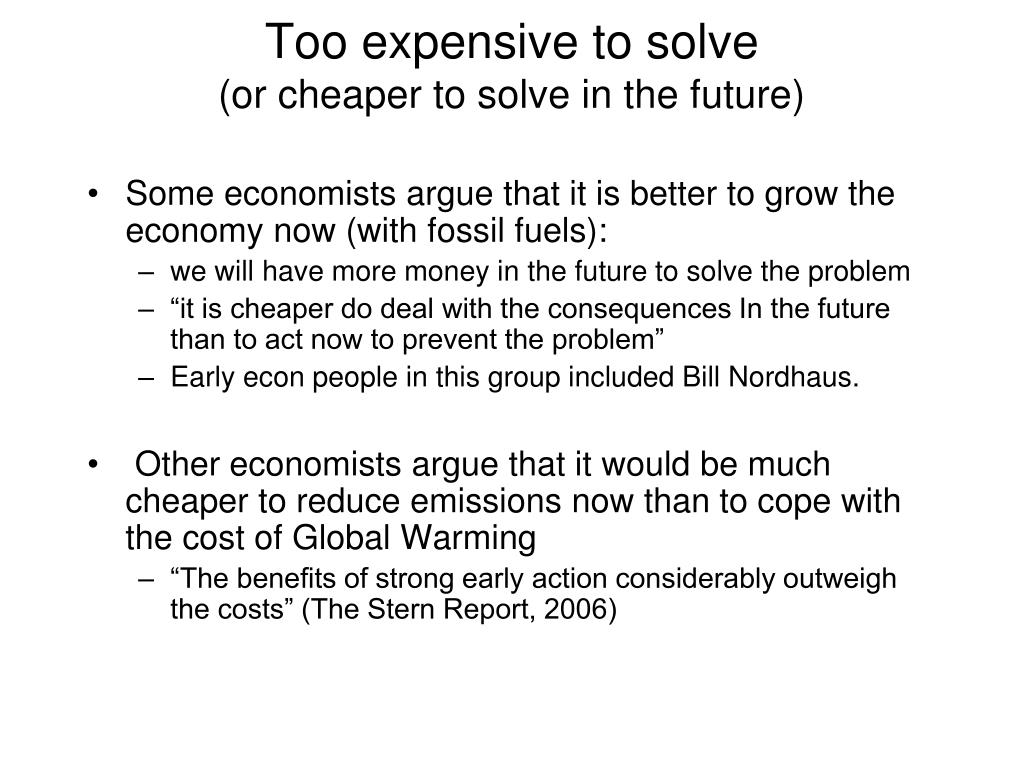 Too expensive to solve
(or cheaper to solve in the future)

• Some economists argue that it is better to grow the economy now (with fossil fuels):
– we will have more money in the future to solve the problem
– “it is cheaper do deal with the consequences In the future than to act now to prevent the problem”
– Early econ people in this group included Bill Nordhaus.

• Other economists argue that it would be much cheaper to reduce emissions now than to cope with the cost of Global Warming
– “The benefits of strong early action considerably outweigh the costs” (The Stern Report, 2006)